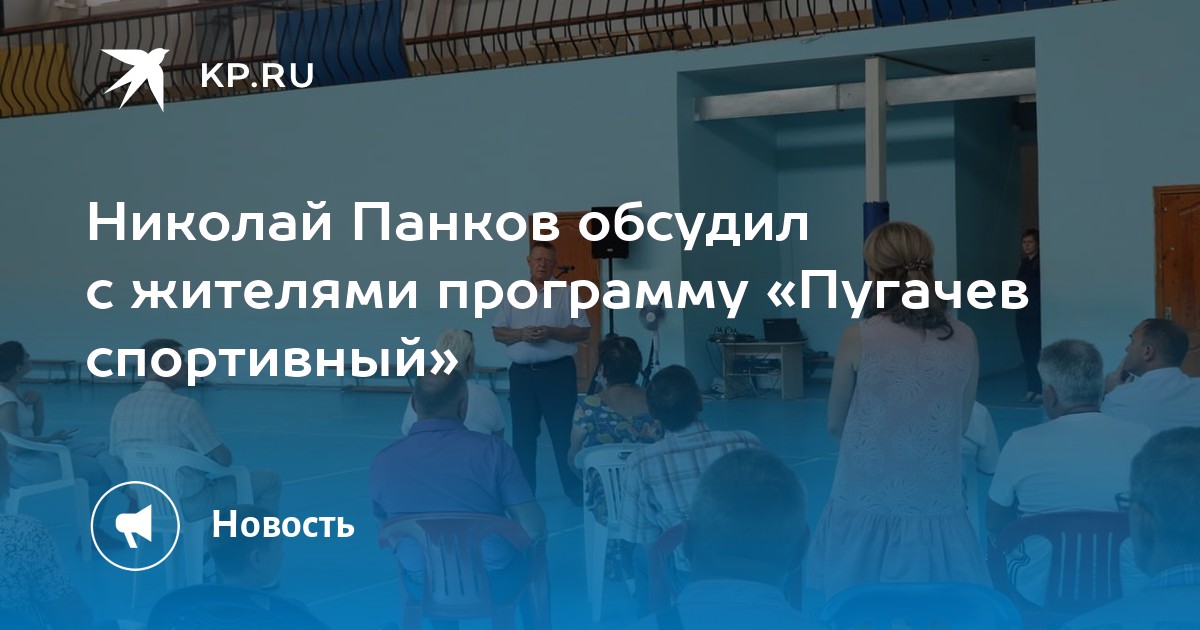 KP.RU

Николай Панков обсудил с жителями программу «Пугачев спортивный»

Новость